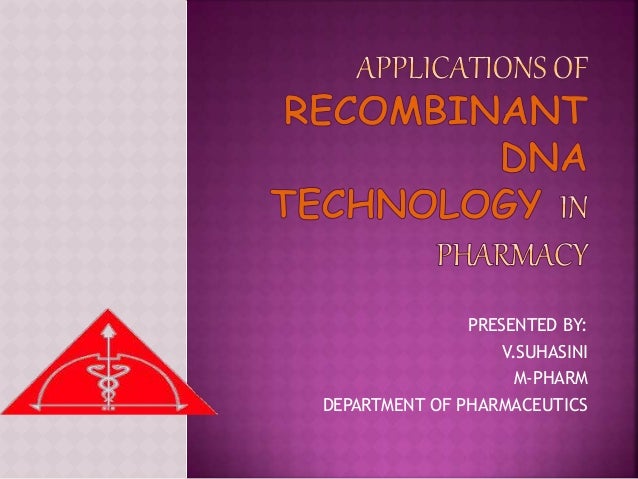 APPLICATIONS OF RECOMBINANT DNA TECHNOLOGY IN PHARMACY

PRESENTED BY:
V.SUHASINI
M-PHARM
DEPARTMENT OF PHARMACEUTICS